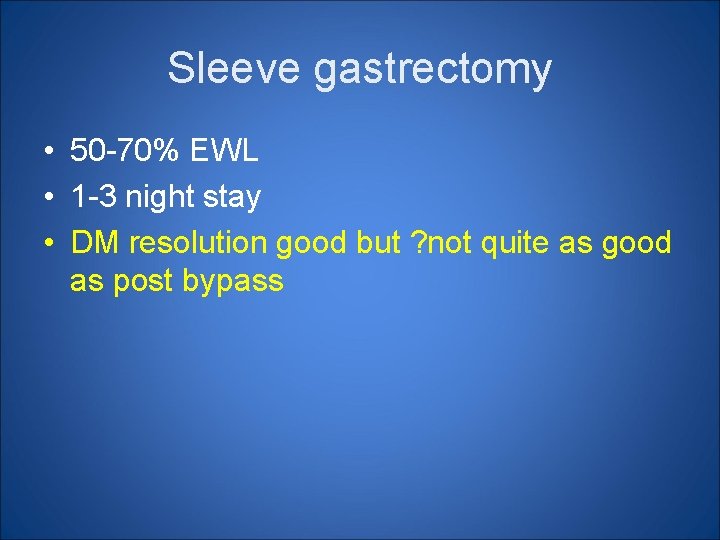 Sleeve gastrectomy

• 50-70% EWL
• 1-3 night stay
• DM resolution good but ?not quite as good as post bypass